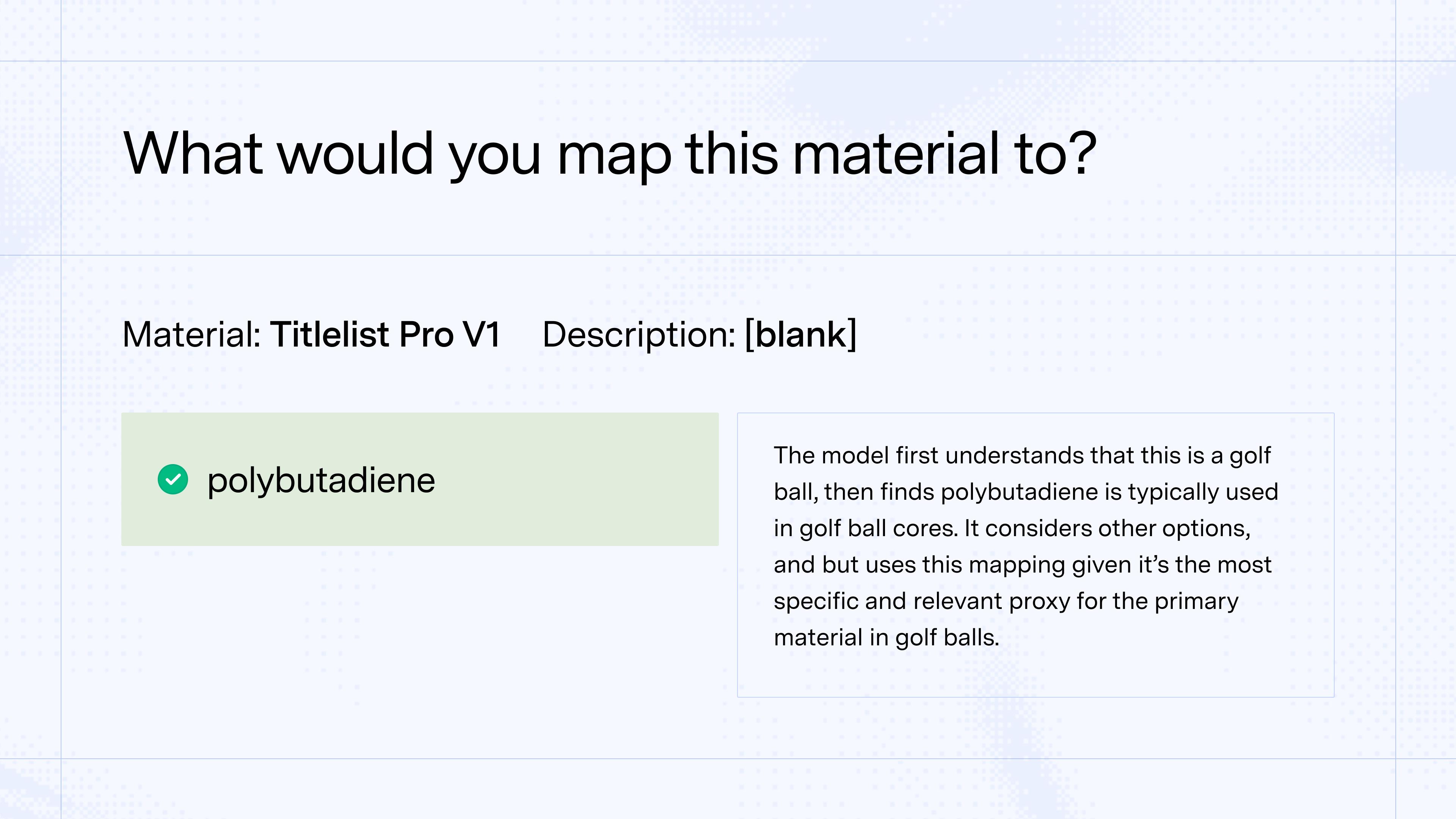 What would you map this material to?

Material: Titlelist Pro V1 Description: [blank]

polybutadiene

The model first understands that this is a golf ball, then finds polybutadiene is typically used in golf ball cores. It considers other options, and but uses this mapping given it's the most specific and relevant proxy for the primary material in golf balls.